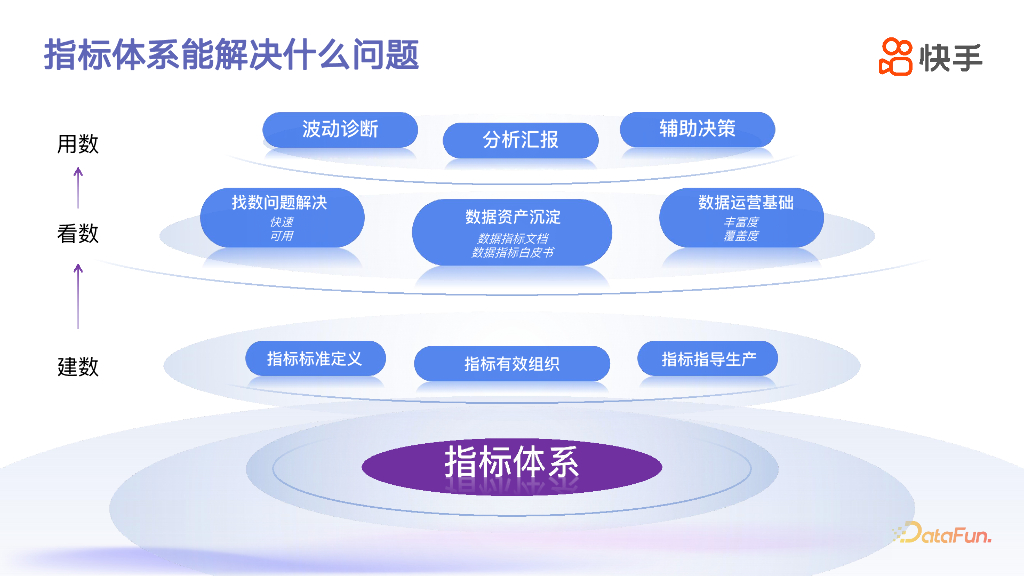 指标体系能解决什么问题

快手

用数

波动诊断

分析汇报

辅助决策

看数

找数问题解决
快速
可用

数据资产沉淀
数据指标文档
数据指标白皮书

数据运营基础
丰富度
覆盖度

建数

指标标准定义

指标有效组织

指标指导生产

指标体系

DataFun.